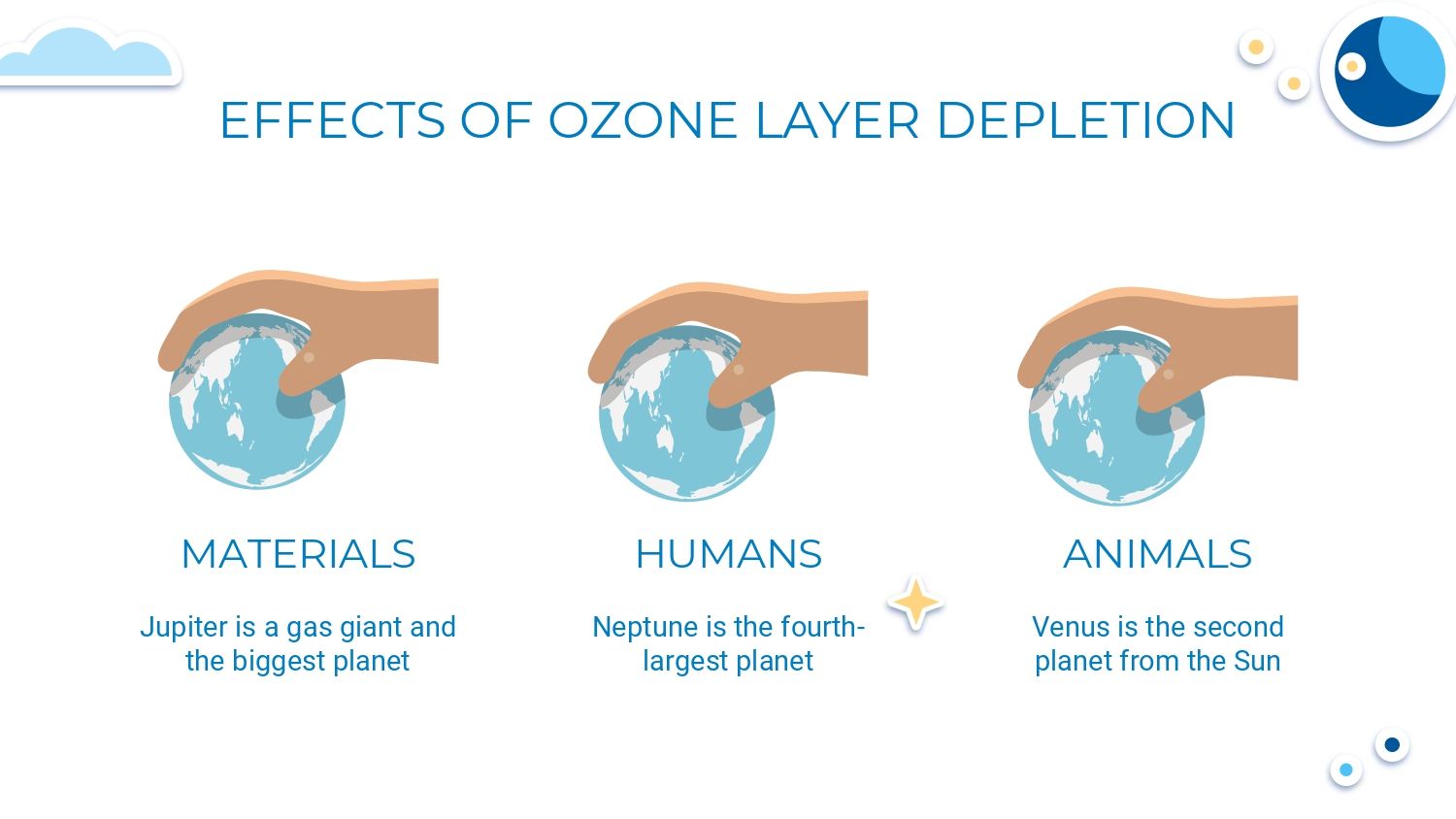 EFFECTS OF OZONE LAYER DEPLETION

MATERIALS

Jupiter is a gas giant and the biggest planet

HUMANS

Neptune is the fourth-largest planet

ANIMALS

Venus is the second planet from the Sun